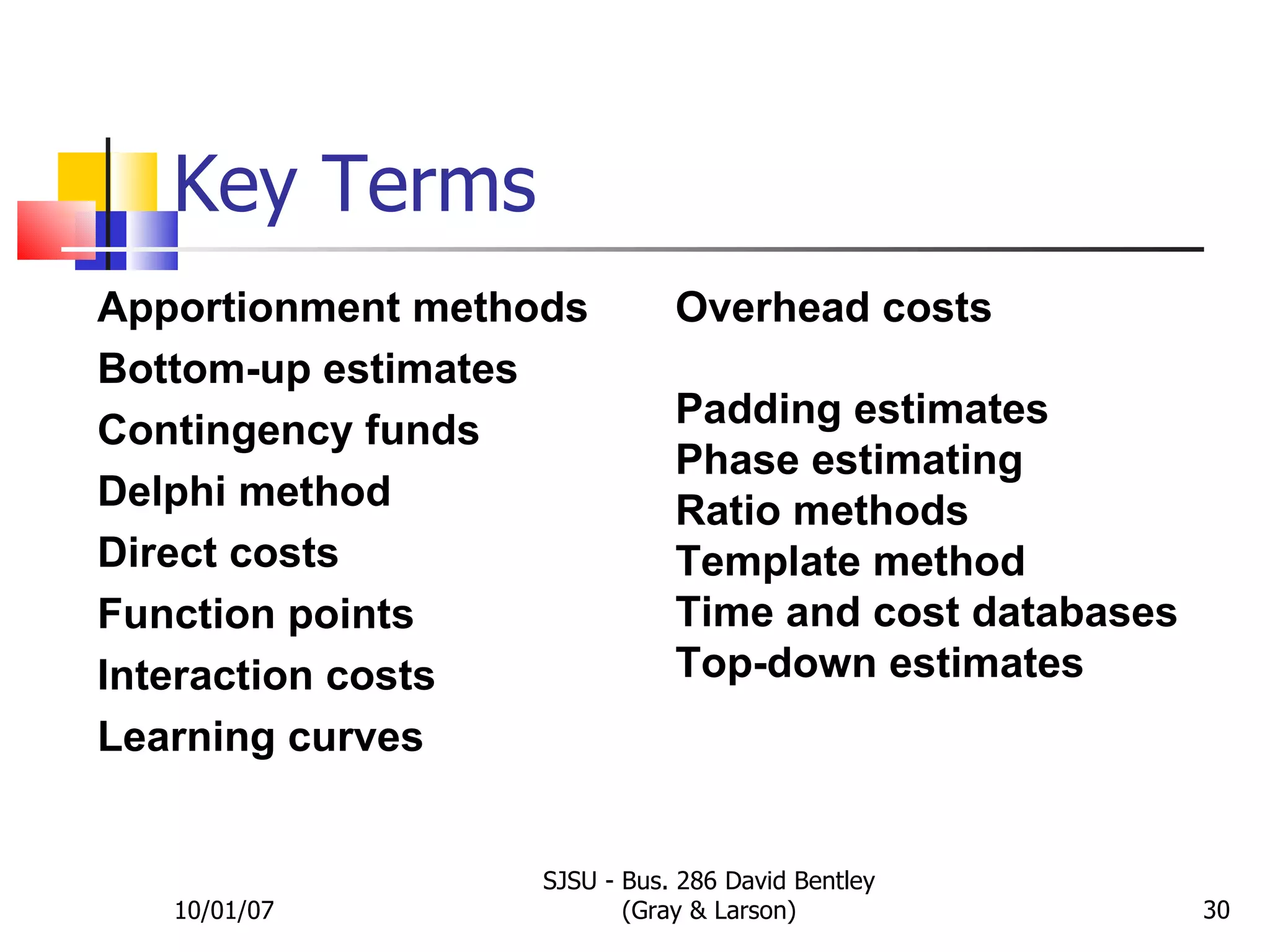 Key Terms

Apportionment methods
Bottom-up estimates
Contingency funds
Delphi method
Direct costs
Function points
Interaction costs
Learning curves

Overhead costs

Padding estimates
Phase estimating
Ratio methods
Template method
Time and cost databases
Top-down estimates

10/01/07

SJSU - Bus. 286 David Bentley (Gray & Larson)

30